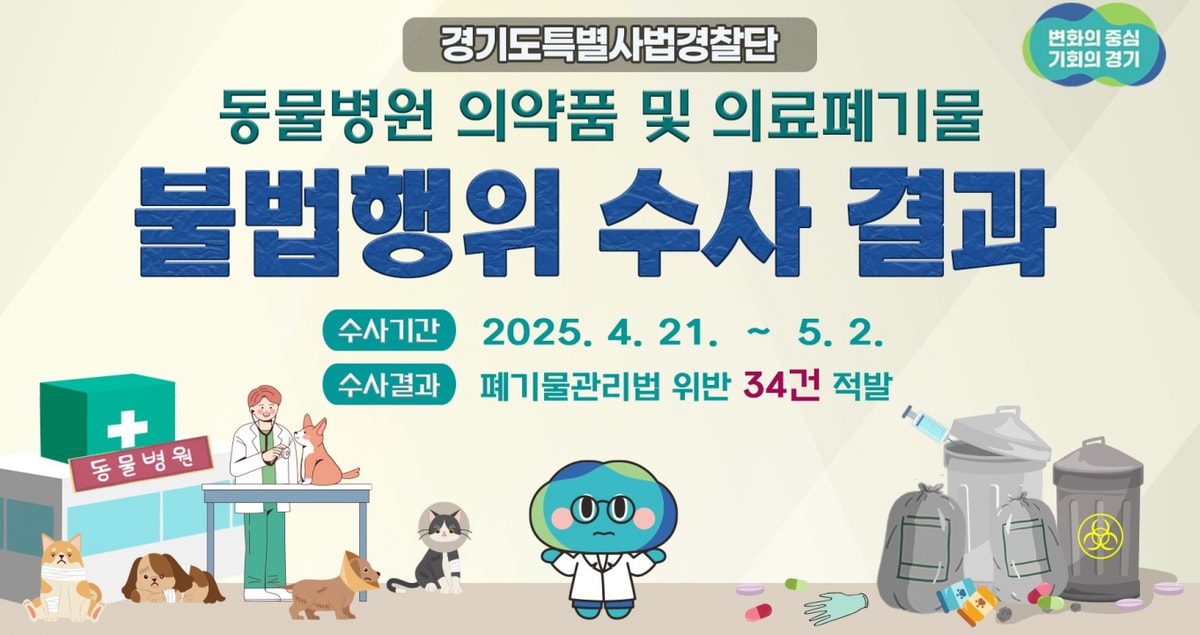 경기도특별사법경찰단

변화의 중심
기회의 경기

동물병원 의약품 및 의료폐기물

불법행위 수사 결과

수사기간 2025. 4. 21. ~ 5. 2.

수사결과 폐기물관리법 위반 34건 적발

동물병원